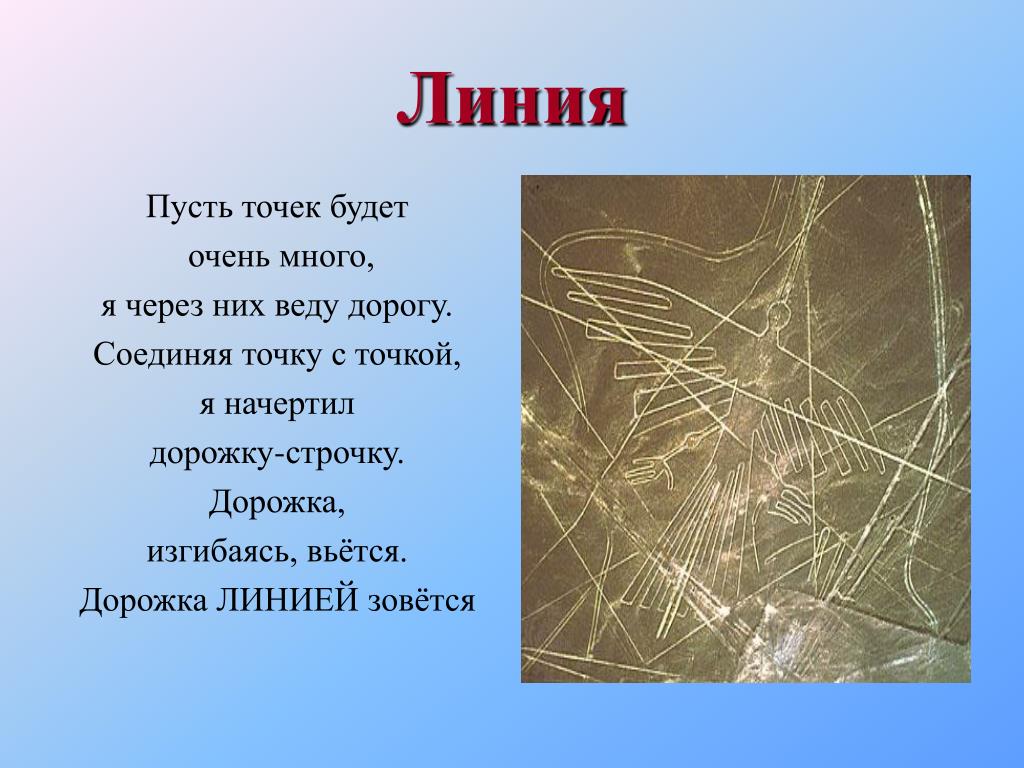 Линия

Пусть точек будет
очень много,
я через них веду дорогу.
Соединяя точку с точкой,
я начертил
дорожку-строчку.
Дорожка,
изгибаясь, вьётся.
Дорожка ЛИНИЕЙ зовётся